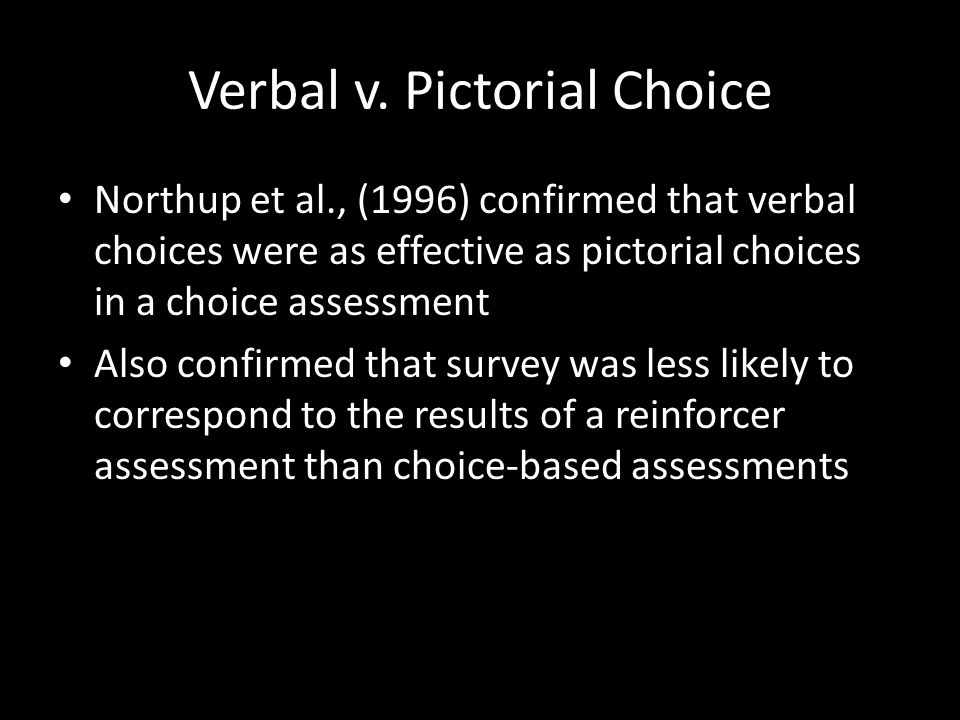 Verbal v. Pictorial Choice

• Northup et al., (1996) confirmed that verbal choices were as effective as pictorial choices in a choice assessment

• Also confirmed that survey was less likely to correspond to the results of a reinforcer assessment than choice-based assessments